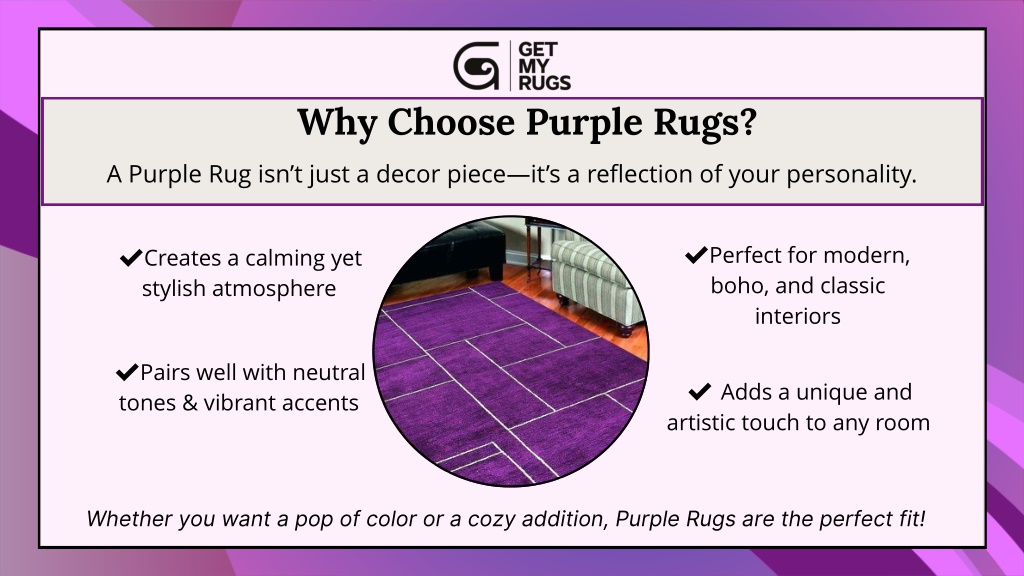 GET MY RUGS

Why Choose Purple Rugs?

A Purple Rug isn't just a decor piece—it's a reflection of your personality.

✔Creates a calming yet stylish atmosphere

✔Pairs well with neutral tones & vibrant accents

✔Perfect for modern, boho, and classic interiors

✔ Adds a unique and artistic touch to any room

Whether you want a pop of color or a cozy addition, Purple Rugs are the perfect fit!